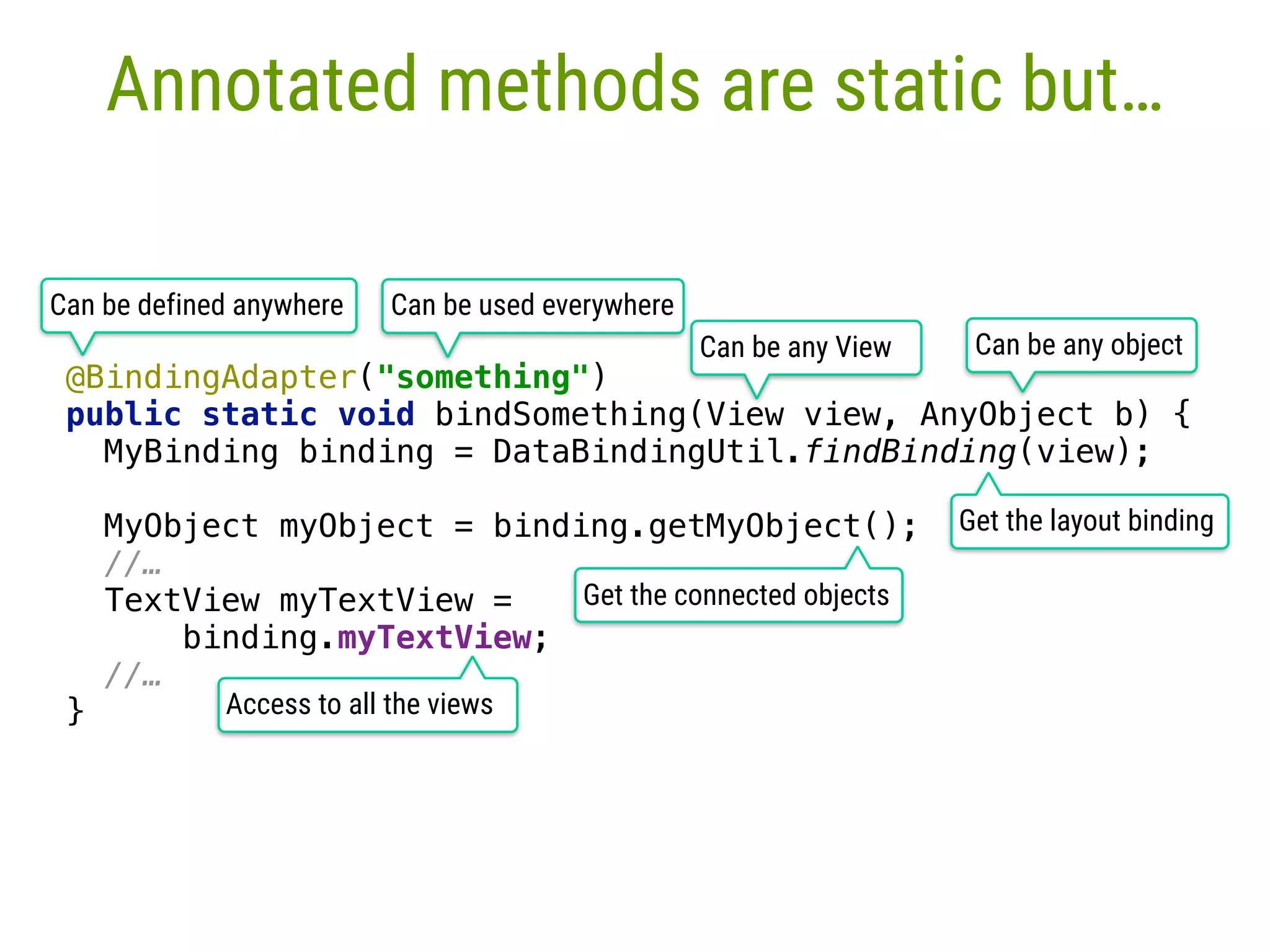 Annotated methods are static but…

Can be defined anywhere

Can be used everywhere

Can be any View

Can be any object

@BindingAdapter("something")
public static void bindSomething(View view, AnyObject b) {
  MyBinding binding = DataBindingUtil.findBinding(view);

  MyObject myObject = binding.getMyObject();
  //…
  TextView myTextView =
      binding.myTextView;
  //…
}

Get the layout binding

Get the connected objects

Access to all the views